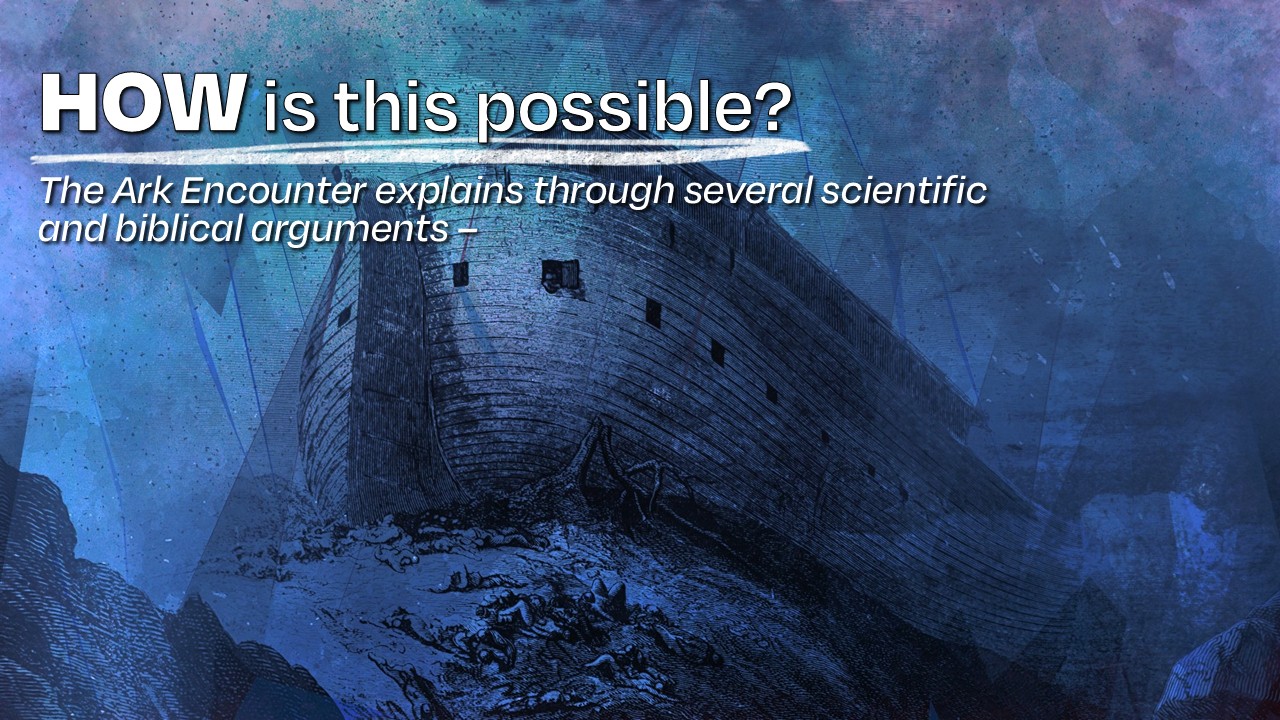 HOW is this possible?

The Ark Encounter explains through several scientific and biblical arguments –